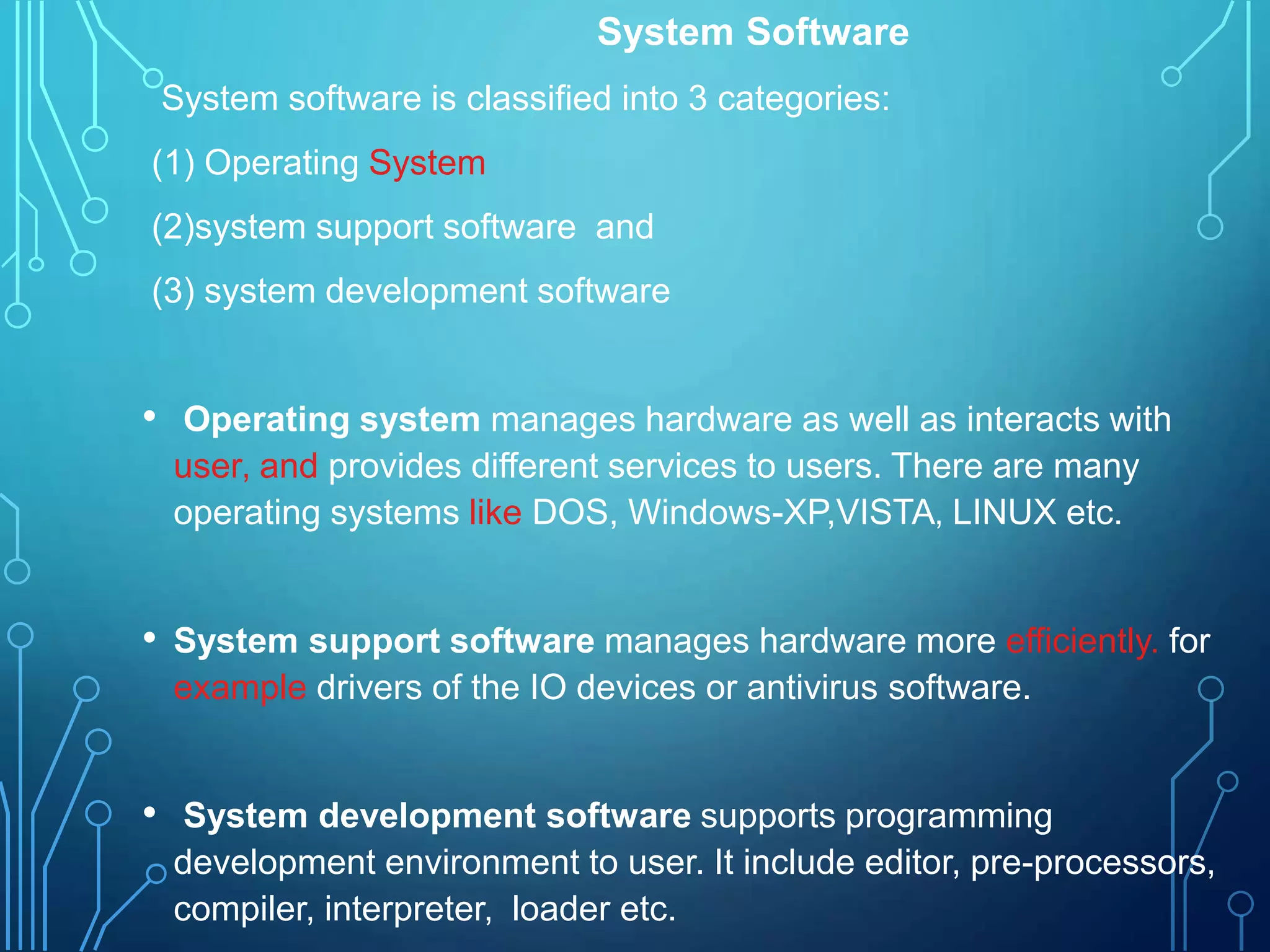 System Software

System software is classified into 3 categories:

(1) Operating System

(2)system support software and

(3) system development software

• Operating system manages hardware as well as interacts with user, and provides different services to users. There are many operating systems like DOS, Windows-XP,VISTA, LINUX etc.

• System support software manages hardware more efficiently. for example drivers of the IO devices or antivirus software.

• System development software supports programming development environment to user. It include editor, pre-processors, compiler, interpreter, loader etc.